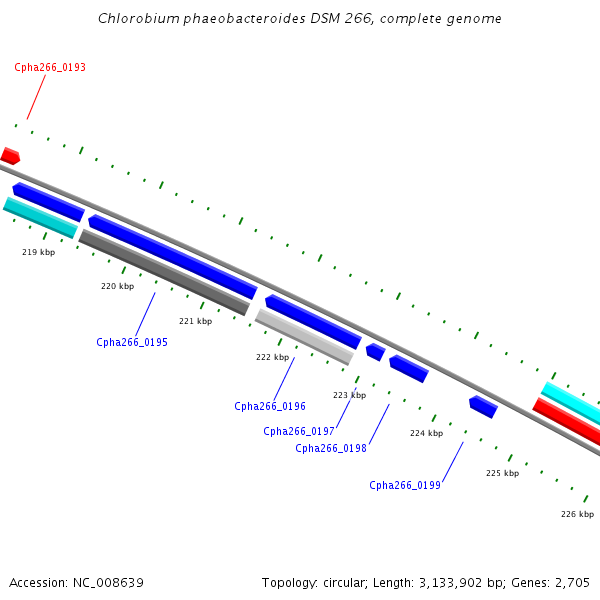 Chlorobium phaeobacteroides DSM 266, complete genome

Cpha266_0193

219 kbp

220 kbp

221 kbp

Cpha266_0195

222 kbp

Cpha266_0196

223 kbp

Cpha266_0197

Cpha266_0198

224 kbp

225 kbp

Cpha266_0199

226 kbp

Accession: NC_008639

Topology: circular; Length: 3,133,902 bp; Genes: 2,705